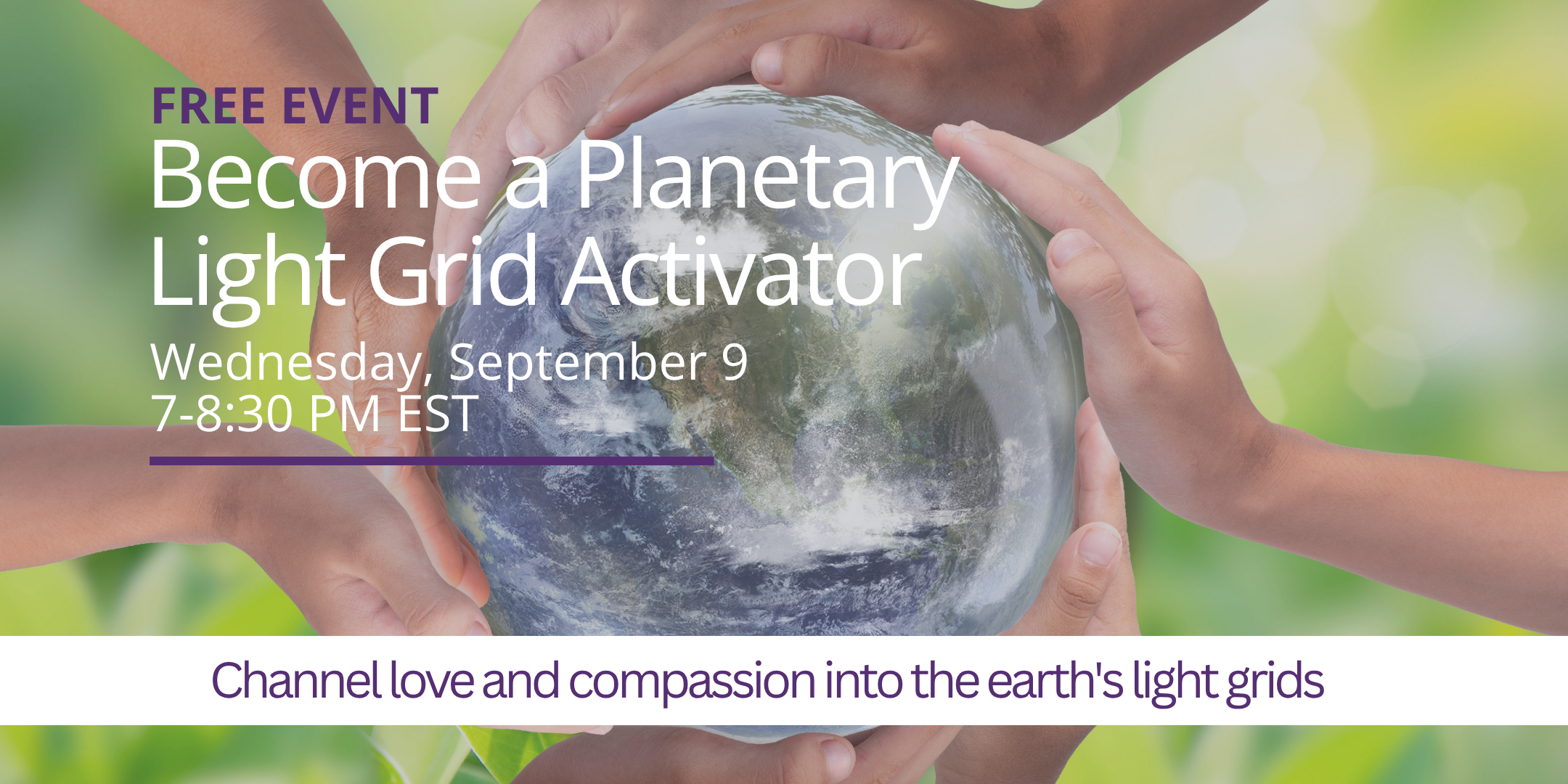 FREE EVENT
Become a Planetary Light Grid Activator
Wednesday, September 9
7-8:30 PM EST

Channel love and compassion into the earth's light grids